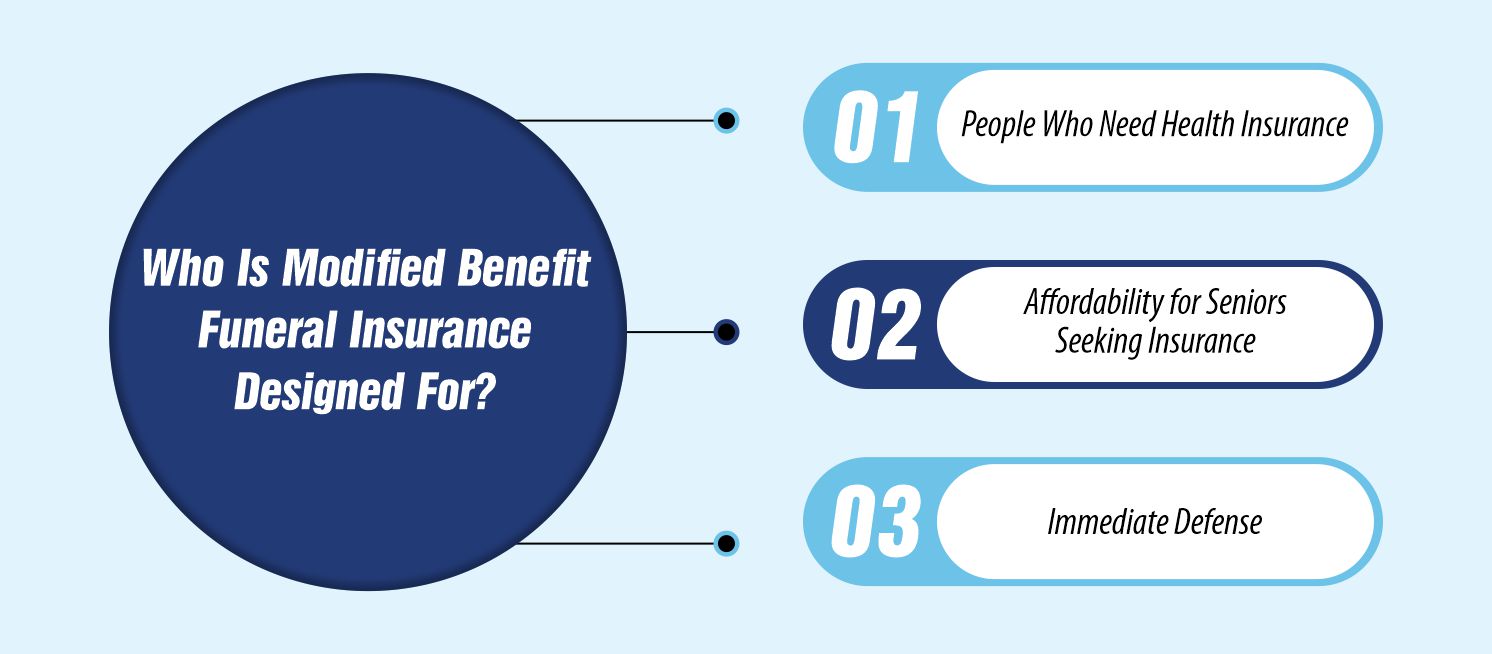 Who Is Modified Benefit Funeral Insurance Designed For?

01 People Who Need Health Insurance

02 Affordability for Seniors Seeking Insurance

03 Immediate Defense